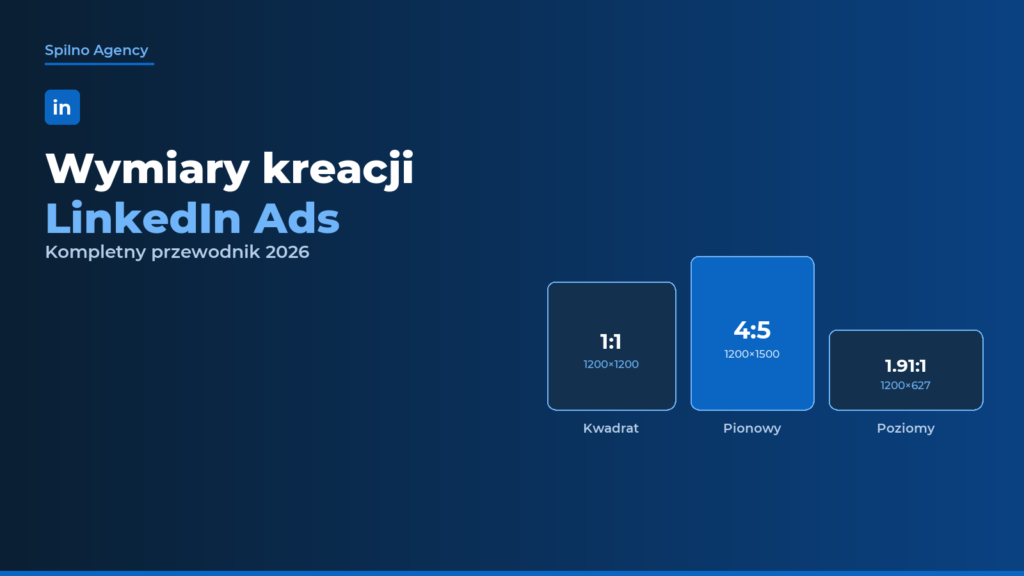 Spilno Agency

in

Wymiary kreacji
LinkedIn Ads
Kompletny przewodnik 2026

1:1
1200×1200
Kwadrat

4:5
1200×1500
Pionowy

1.91:1
1200×627
Poziomy